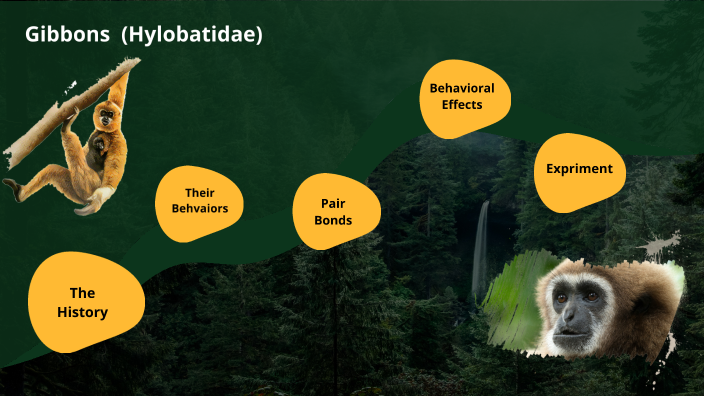 Gibbons (Hylobatidae)

The History

Their Behvaiors

Pair Bonds

Behavioral Effects

Expriment